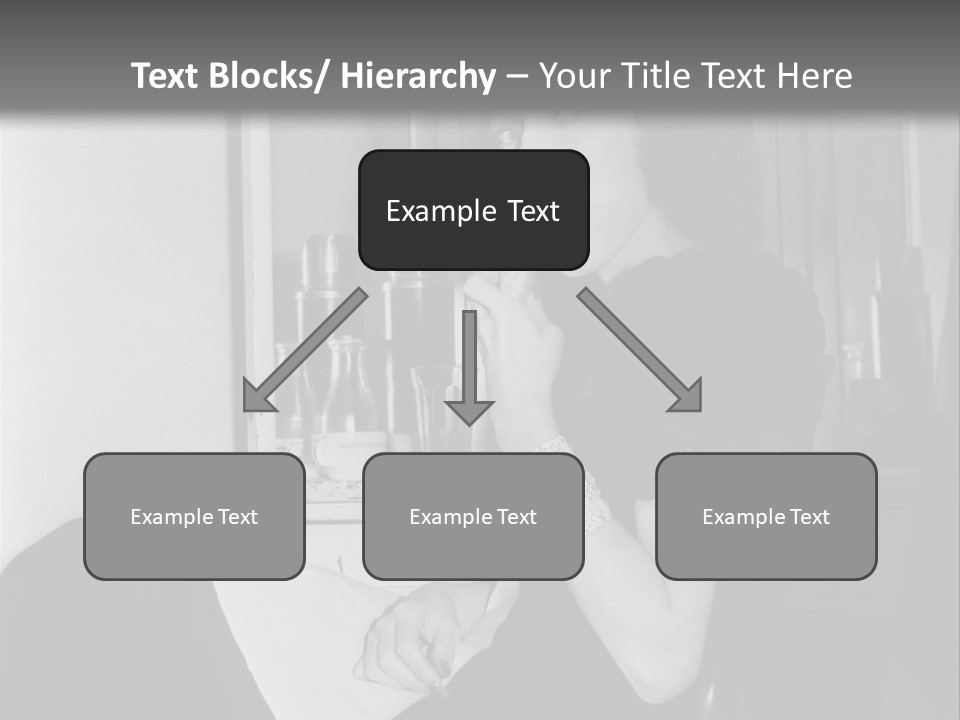 Text Blocks/ Hierarchy – Your Title Text Here

Example Text

Example Text

Example Text

Example Text